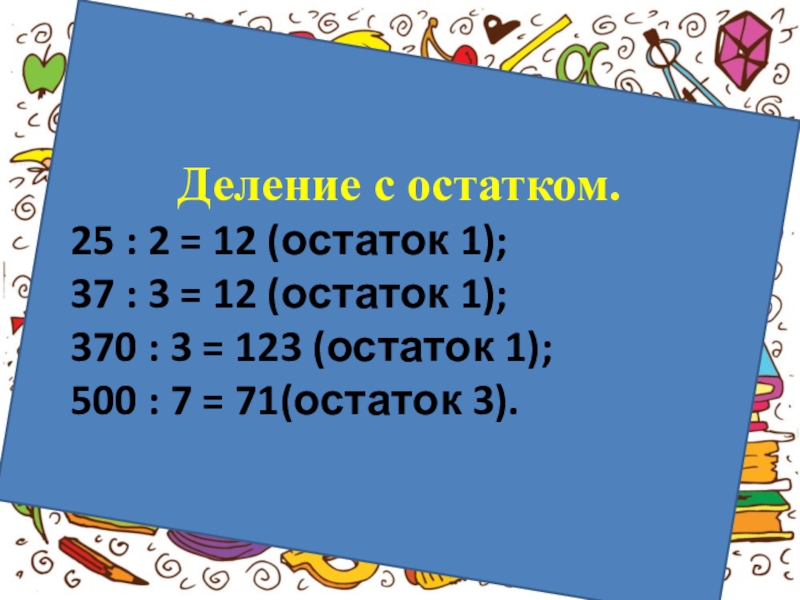 Деление с остатком.

25 : 2 = 12 (остаток 1);

37 : 3 = 12 (остаток 1);

370 : 3 = 123 (остаток 1);

500 : 7 = 71(остаток 3).